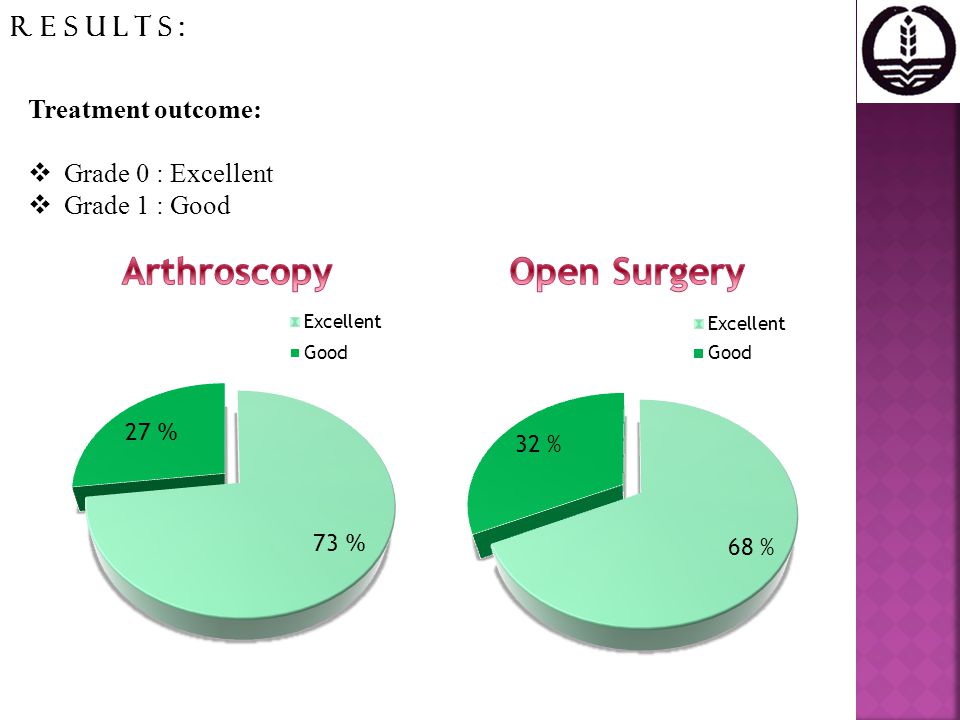 RESULTS:

Treatment outcome:

❖ Grade 0 : Excellent
❖ Grade 1 : Good

Arthroscopy

Excellent
Good

27 %
73 %

Open Surgery

Excellent
Good

32 %
68 %